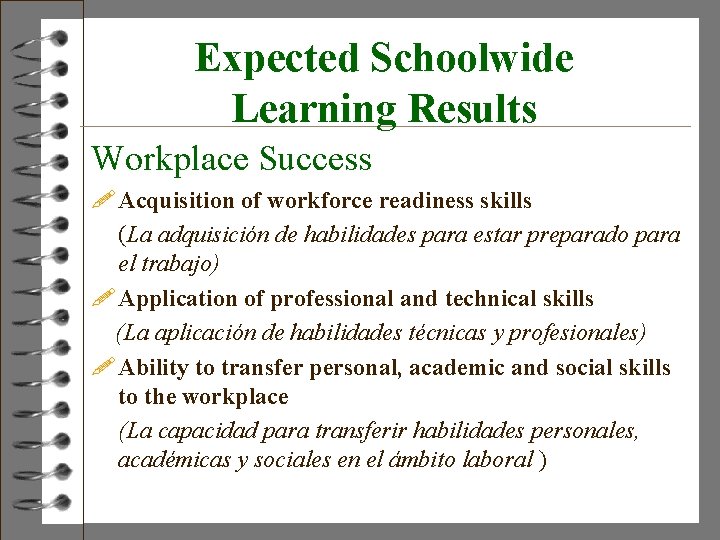 Expected Schoolwide Learning Results

Workplace Success

Acquisition of workforce readiness skills

(La adquisición de habilidades para estar preparado para el trabajo)

Application of professional and technical skills

(La aplicación de habilidades técnicas y profesionales)

Ability to transfer personal, academic and social skills to the workplace

(La capacidad para transferir habilidades personales, académicas y sociales en el ámbito laboral )